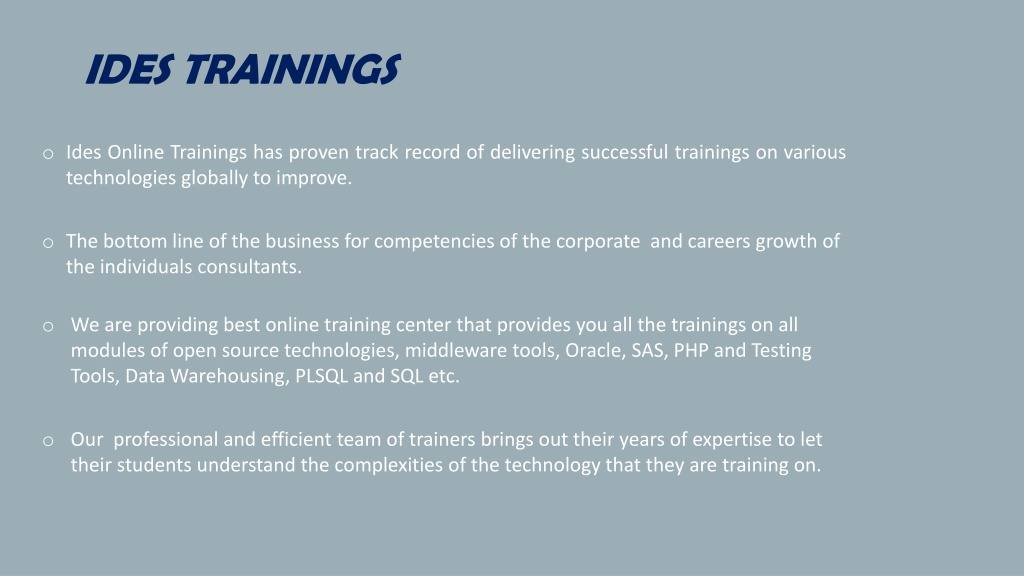 IDES TRAININGS

o Ides Online Trainings has proven track record of delivering successful trainings on various technologies globally to improve.

o The bottom line of the business for competencies of the corporate and careers growth of the individuals consultants.

o We are providing best online training center that provides you all the trainings on all modules of open source technologies, middleware tools, Oracle, SAS, PHP and Testing Tools, Data Warehousing, PLSQL and SQL etc.

o Our professional and efficient team of trainers brings out their years of expertise to let their students understand the complexities of the technology that they are training on.